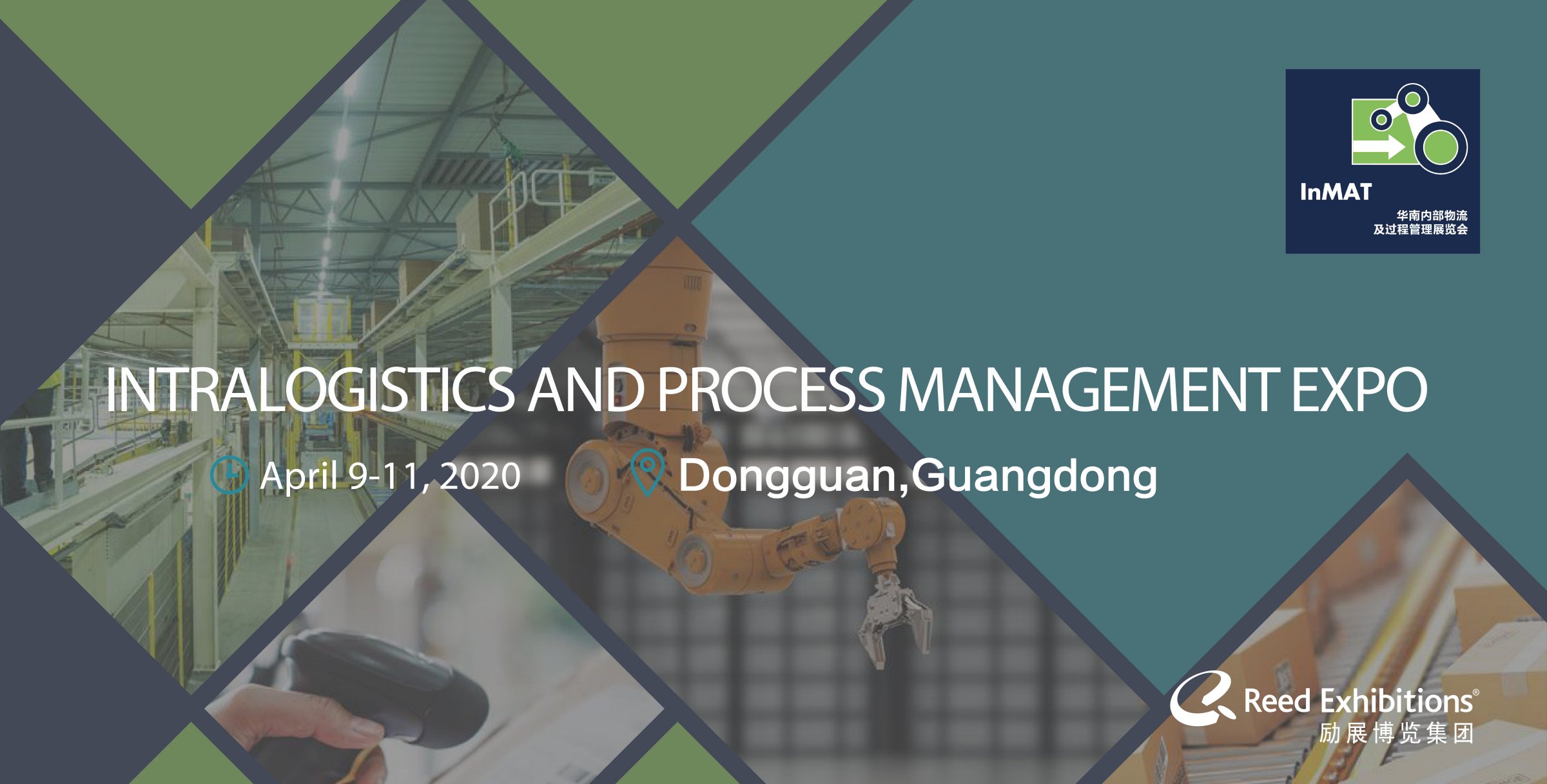 InMAT
华南内部物流
及过程管理展览会

INTRALOGISTICS AND PROCESS MANAGEMENT EXPO

April 9-11, 2020 Dongguan,Guangdong

Reed Exhibitions®
励展博览集团